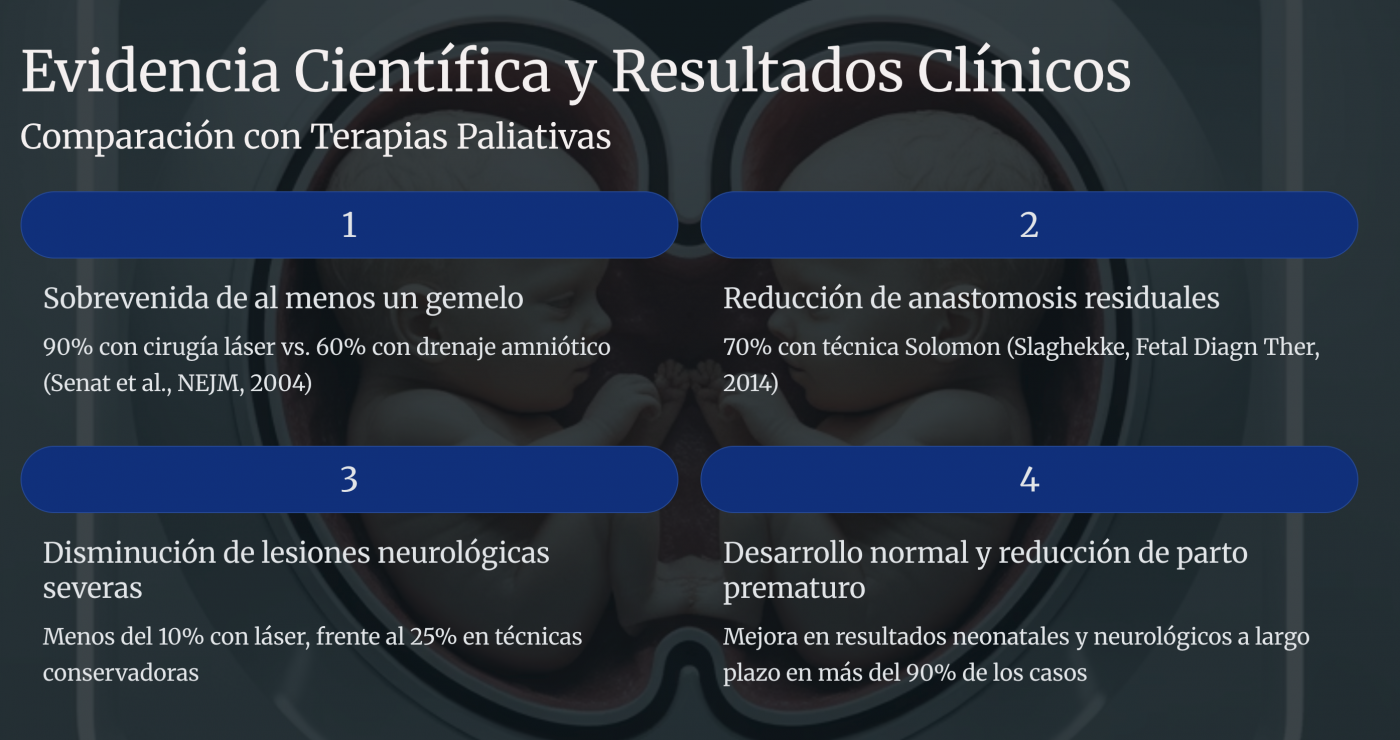 Evidencia Científica y Resultados Clínicos
Comparación con Terapias Paliativas

1

Sobrevenida de al menos un gemelo

90% con cirugía láser vs. 60% con drenaje amniótico (Senat et al., NEJM, 2004)

2

Reducción de anastomosis residuales

70% con técnica Solomon (Slaghekke, Fetal Diagn Ther, 2014)

3

Disminución de lesiones neurológicas severas

Menos del 10% con láser, frente al 25% en técnicas conservadoras

4

Desarrollo normal y reducción de parto prematuro

Mejora en resultados neonatales y neurológicos a largo plazo en más del 90% de los casos